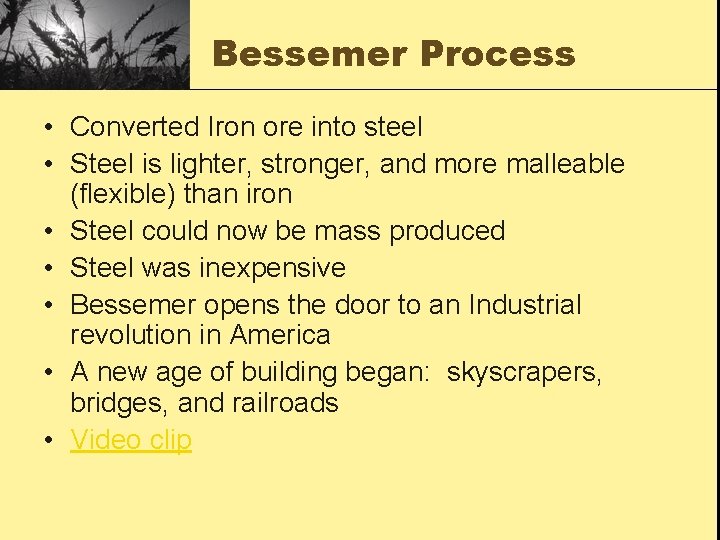 Bessemer Process

• Converted Iron ore into steel
• Steel is lighter, stronger, and more malleable (flexible) than iron
• Steel could now be mass produced
• Steel was inexpensive
• Bessemer opens the door to an Industrial revolution in America
• A new age of building began: skyscrapers, bridges, and railroads
• Video clip